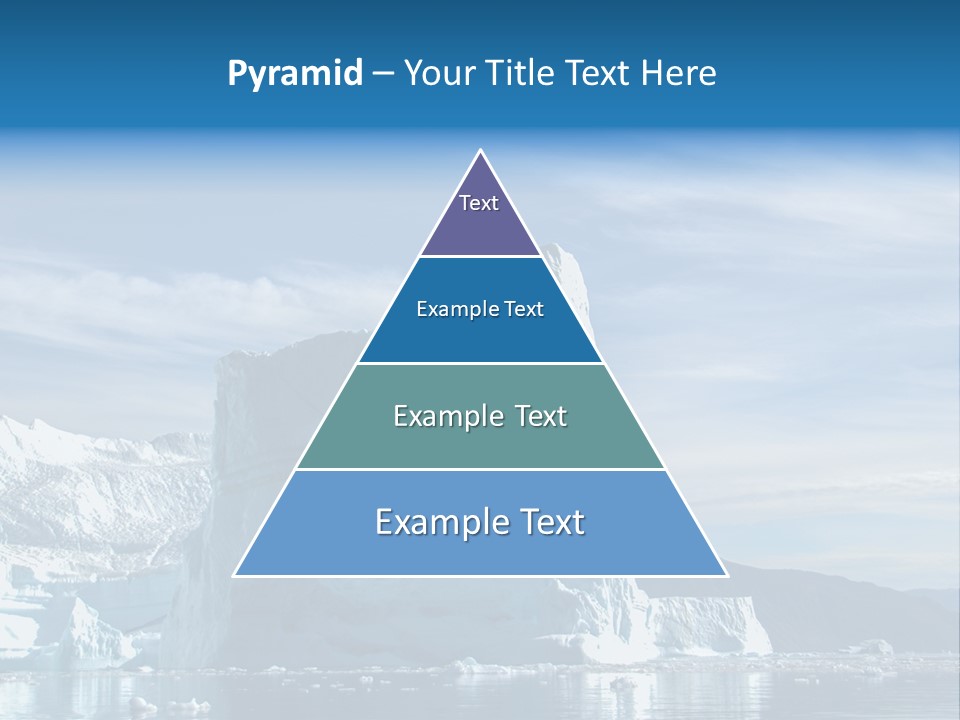 Pyramid – Your Title Text Here

Text

Example Text

Example Text

Example Text